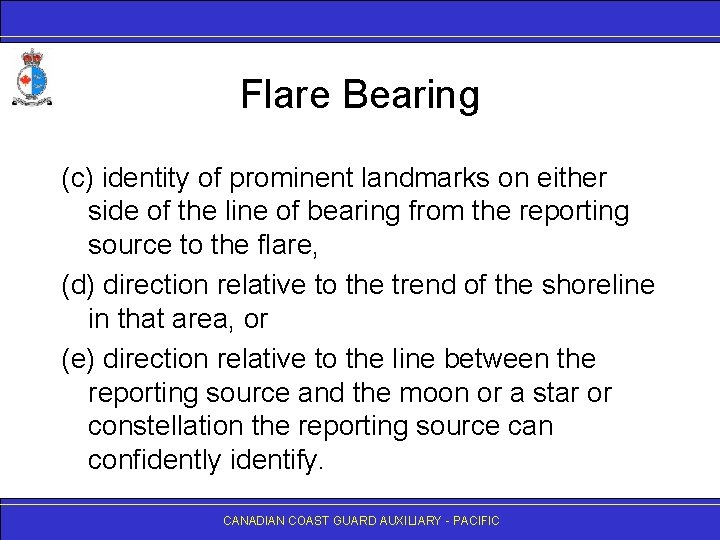 Flare Bearing

(c) identity of prominent landmarks on either side of the line of bearing from the reporting source to the flare,

(d) direction relative to the trend of the shoreline in that area, or

(e) direction relative to the line between the reporting source and the moon or a star or constellation the reporting source can confidently identify.

CANADIAN COAST GUARD AUXILIARY - PACIFIC